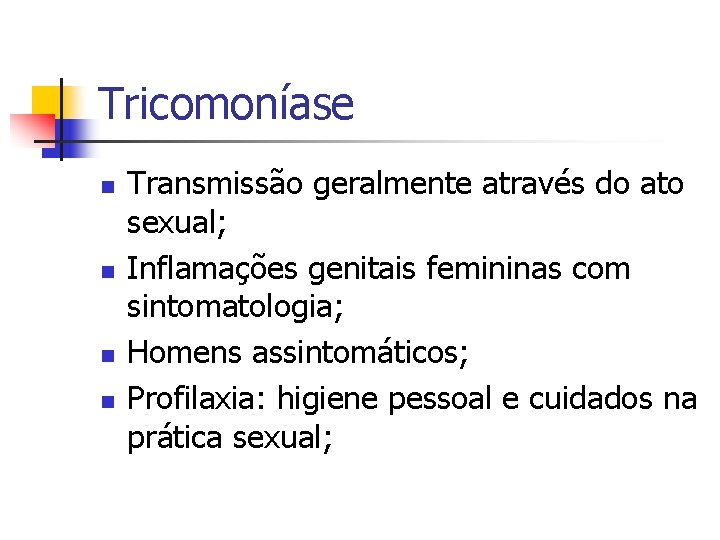 Tricomoníase

- Transmissão geralmente através do ato sexual;
- Inflamações genitais femininas com sintomatologia;
- Homens assintomáticos;
- Profilaxia: higiene pessoal e cuidados na prática sexual;